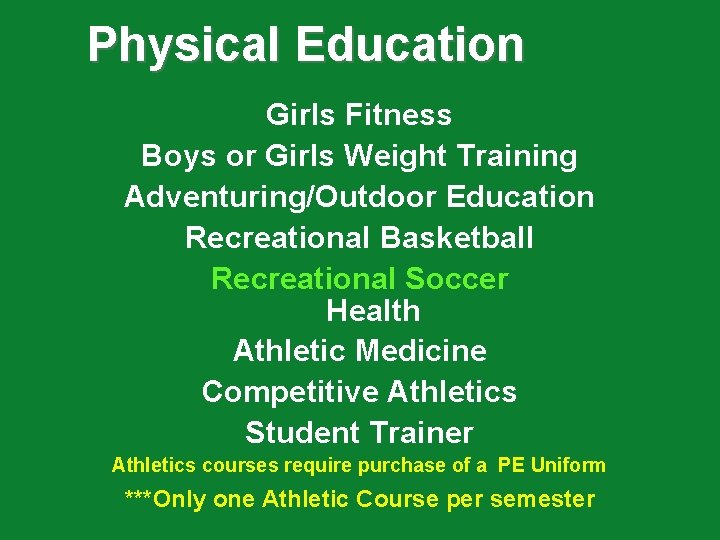 Physical Education

Girls Fitness
Boys or Girls Weight Training
Adventuring/Outdoor Education
Recreational Basketball
Recreational Soccer
Health
Athletic Medicine
Competitive Athletics
Student Trainer

Athletics courses require purchase of a PE Uniform

***Only one Athletic Course per semester